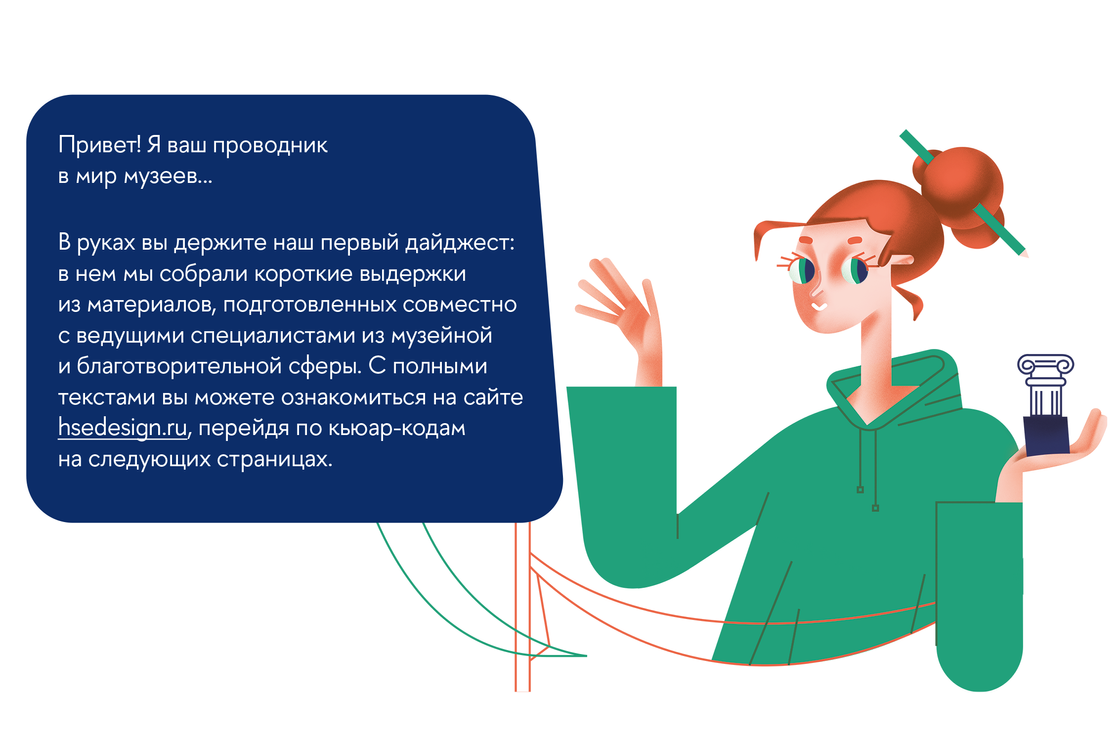 Привет! Я ваш проводник в мир музеев...

В руках вы держите наш первый дайджест: в нем мы собрали короткие выдержки из материалов, подготовленных совместно с ведущими специалистами из музейной и благотворительной сферы. С полными текстами вы можете ознакомиться на сайте hsedesign.ru, перейдя по кьюар-кодам на следующих страницах.